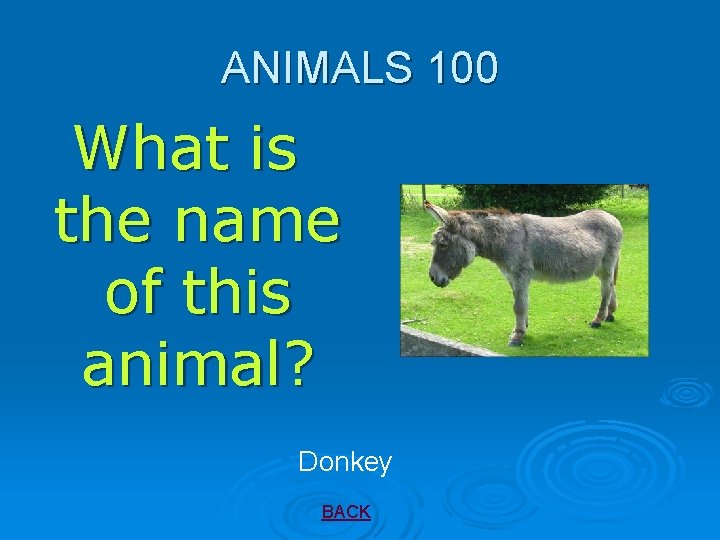 ANIMALS 100

What is the name of this animal?

Donkey

BACK